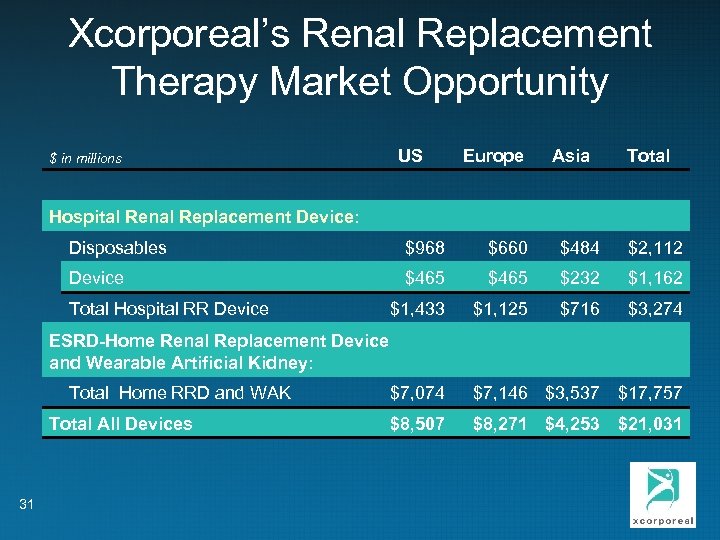 Xcorporeal's Renal Replacement Therapy Market Opportunity

| $ in millions | US | Europe | Asia | Total |
|---|---|---|---|---|
| Hospital Renal Replacement Device: | | | | |
| Disposables | $968 | $660 | $484 | $2,112 |
| Device | $465 | $465 | $232 | $1,162 |
| Total Hospital RR Device | $1,433 | $1,125 | $716 | $3,274 |
| ESRD-Home Renal Replacement Device and Wearable Artificial Kidney: | | | | |
| Total Home RRD and WAK | $7,074 | $7,146 | $3,537 | $17,757 |
| Total All Devices | $8,507 | $8,271 | $4,253 | $21,031 |

31

xcorporeal